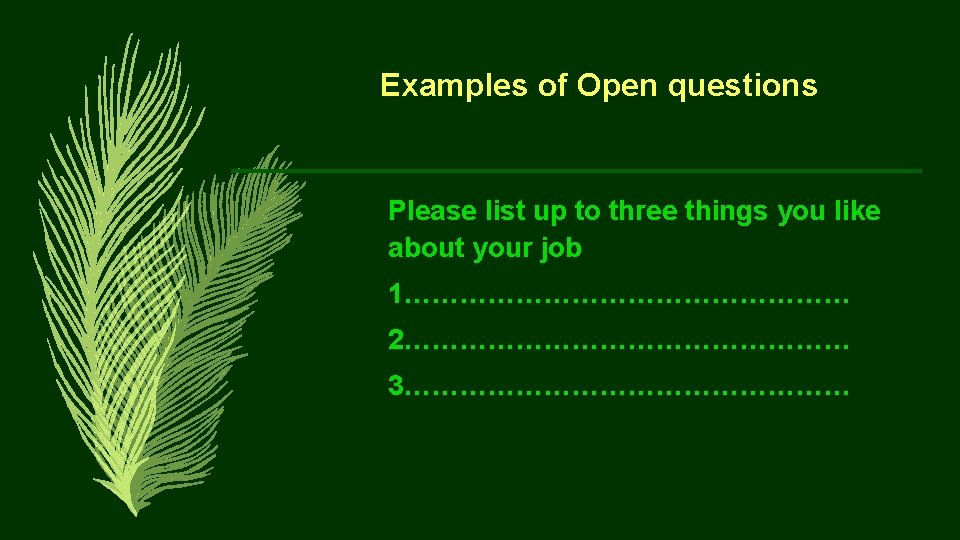 Examples of Open questions

Please list up to three things you like about your job

1…………………………………………

2…………………………………………

3…………………………………………